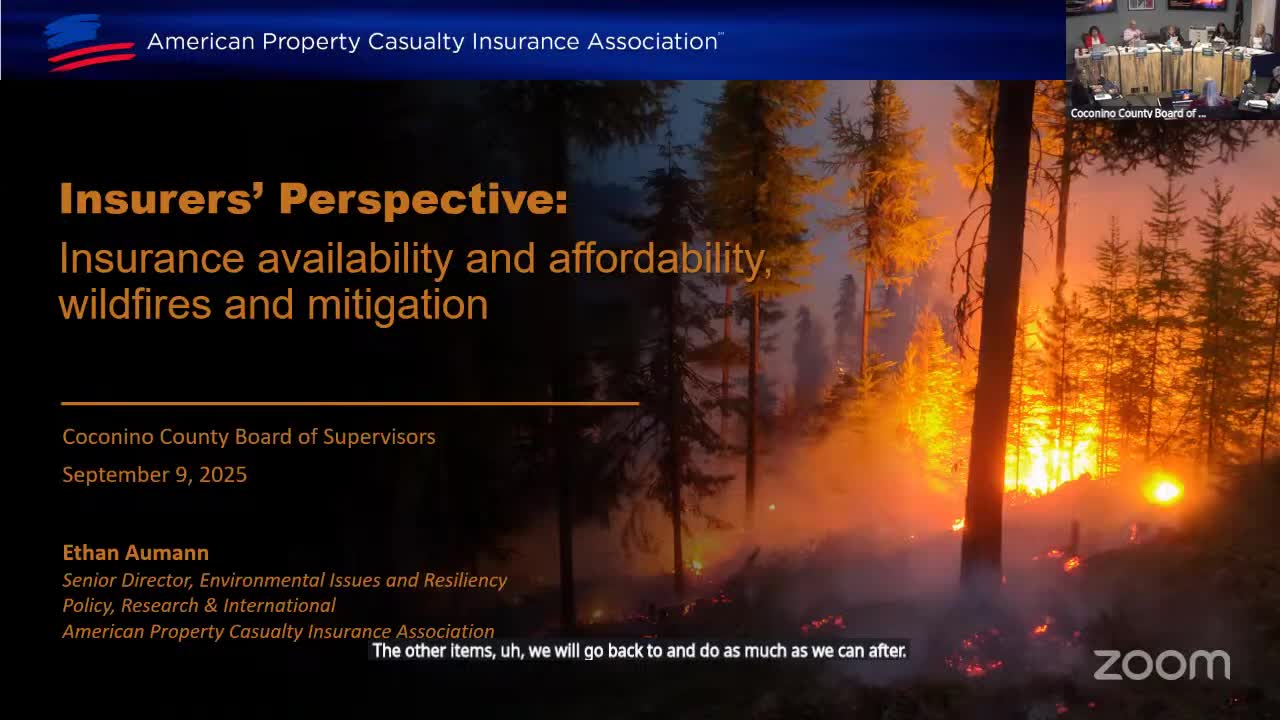 American Property Casualty Insurance Association™

Coconino County Board of ...

Insurers' Perspective:
Insurance availability and affordability, wildfires and mitigation

Coconino County Board of Supervisors
September 9, 2025

Ethan Aumann
Senior Director, Environmental Issues and Resiliency
Policy, Research & International
American Property Casualty Insurance Association

The other items, uh, we will go back to and do as much as we can after.

zoom